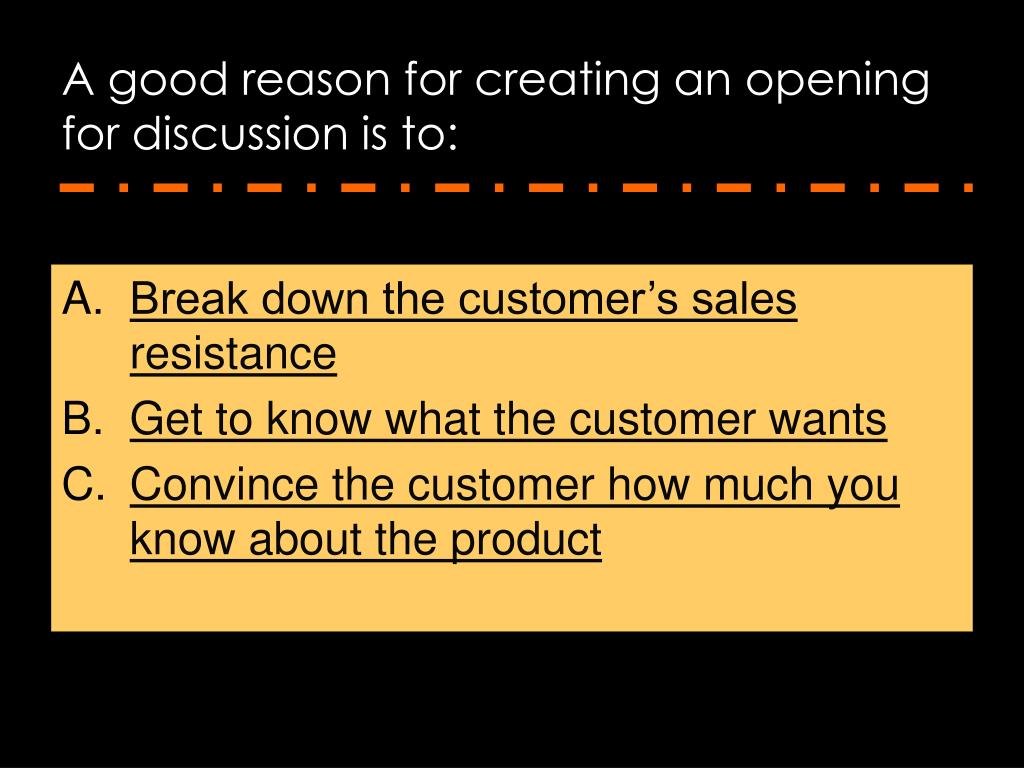 A good reason for creating an opening for discussion is to:

A. Break down the customer’s sales resistance
B. Get to know what the customer wants
C. Convince the customer how much you know about the product